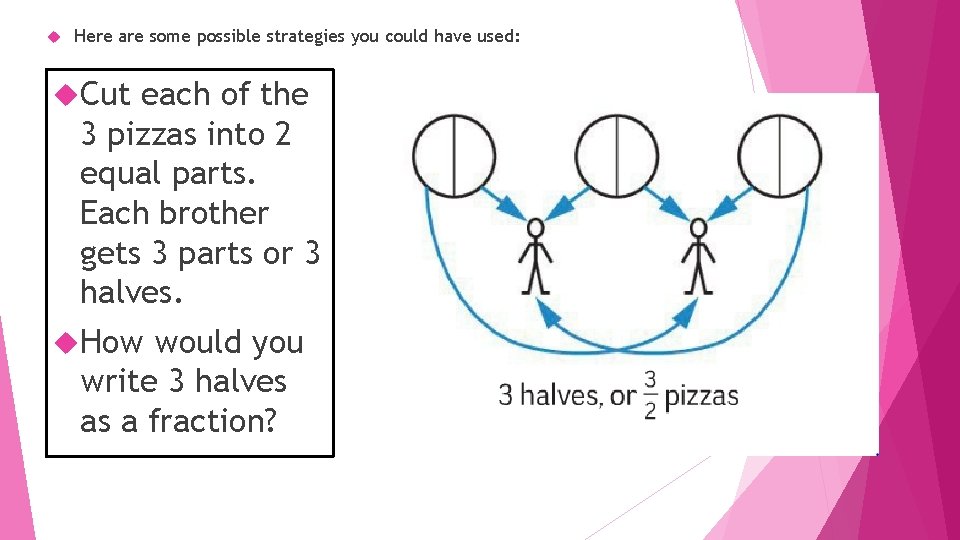 Here are some possible strategies you could have used:

Cut each of the 3 pizzas into 2 equal parts. Each brother gets 3 parts or 3 halves.

How would you write 3 halves as a fraction?

3 halves, or $\frac{3}{2}$ pizzas